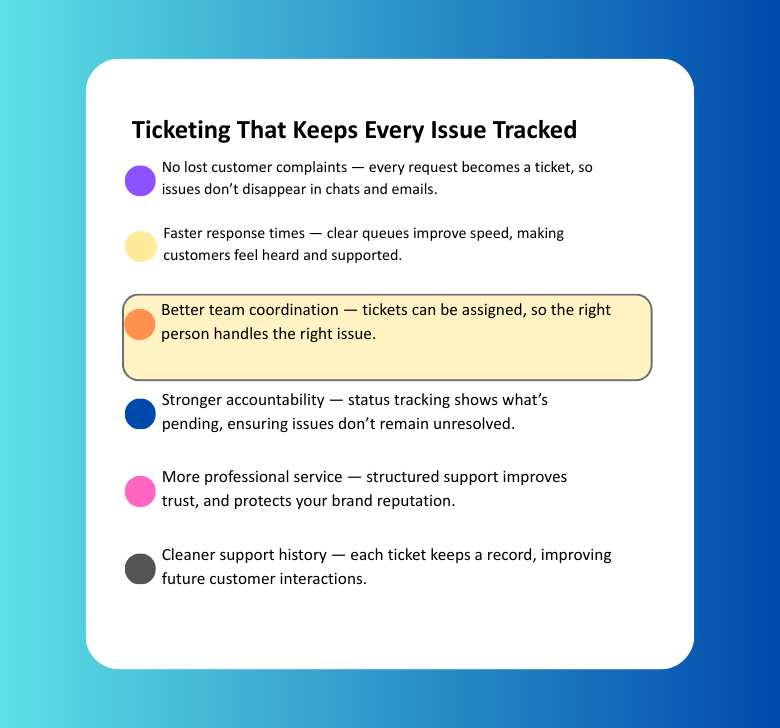 Ticketing That Keeps Every Issue Tracked

No lost customer complaints — every request becomes a ticket, so issues don’t disappear in chats and emails.

Faster response times — clear queues improve speed, making customers feel heard and supported.

Better team coordination — tickets can be assigned, so the right person handles the right issue.

Stronger accountability — status tracking shows what’s pending, ensuring issues don’t remain unresolved.

More professional service — structured support improves trust, and protects your brand reputation.

Cleaner support history — each ticket keeps a record, improving future customer interactions.